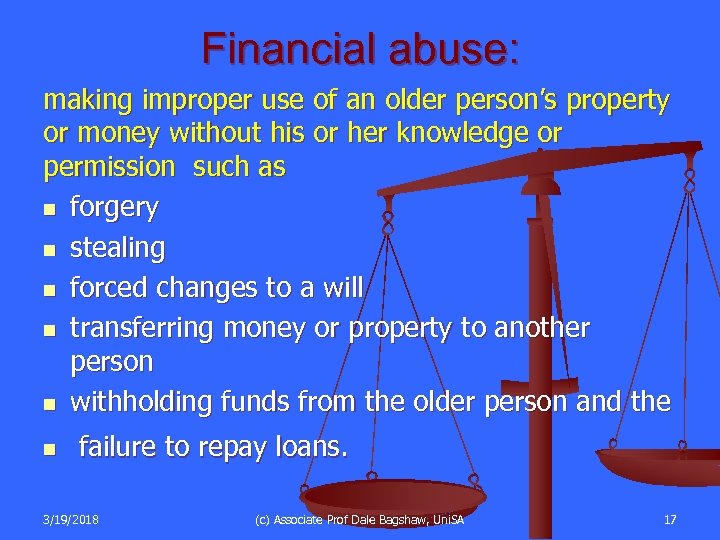 Financial abuse:

making improper use of an older person's property or money without his or her knowledge or permission  such as

- forgery
- stealing
- forced changes to a will
- transferring money or property to another person
- withholding funds from the older person and the
- failure to repay loans.

3/19/2018 (c) Associate Prof Dale Bagshaw, UniSA 17